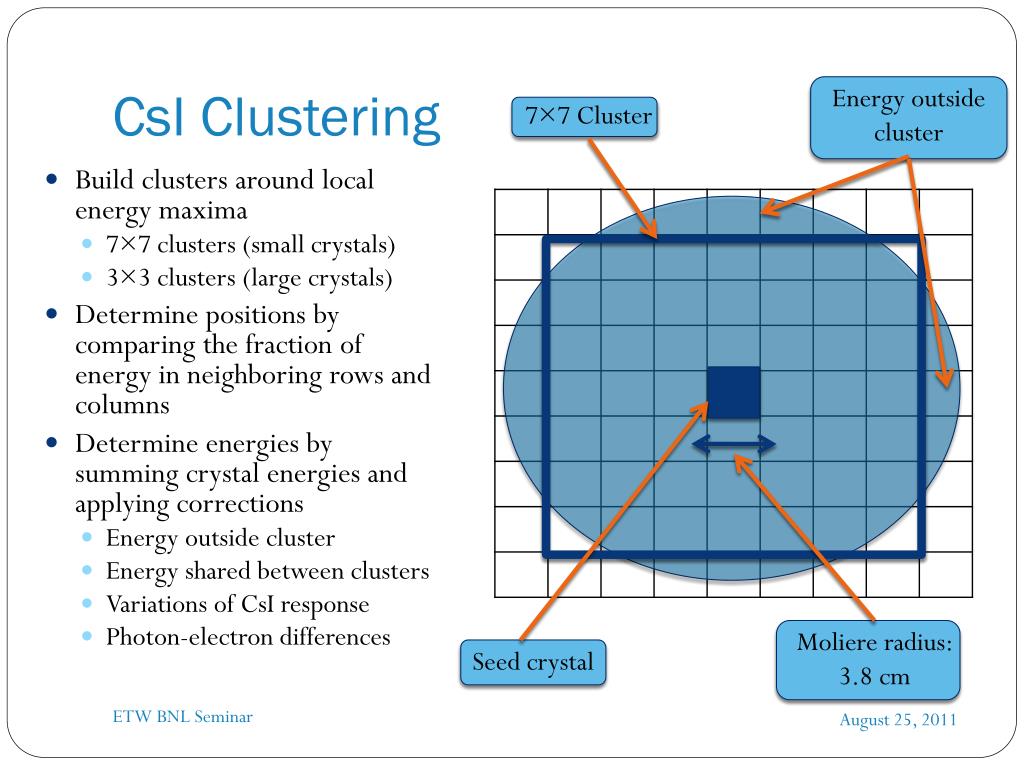 CsI Clustering

- Build clusters around local energy maxima
  - 7×7 clusters (small crystals)
  - 3×3 clusters (large crystals)
- Determine positions by comparing the fraction of energy in neighboring rows and columns
- Determine energies by summing crystal energies and applying corrections
  - Energy outside cluster
  - Energy shared between clusters
  - Variations of CsI response
  - Photon-electron differences

7×7 Cluster

Energy outside cluster

Seed crystal

Moliere radius: 3.8 cm

ETW BNL Seminar

August 25, 2011